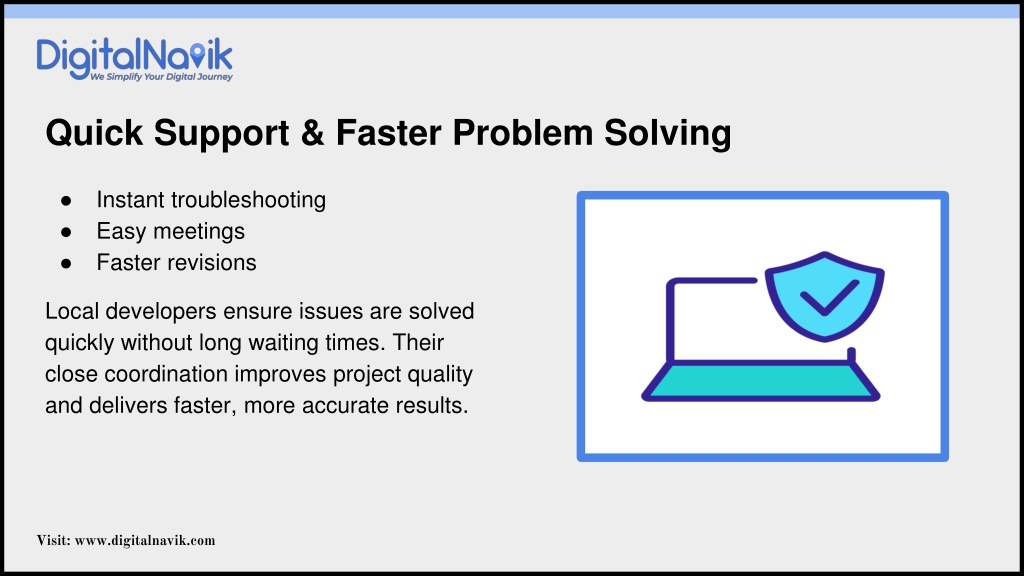 DigitalNavik
We Simplify Your Digital Journey

Quick Support & Faster Problem Solving

● Instant troubleshooting
● Easy meetings
● Faster revisions

Local developers ensure issues are solved quickly without long waiting times. Their close coordination improves project quality and delivers faster, more accurate results.

Visit: www.digitalnavik.com